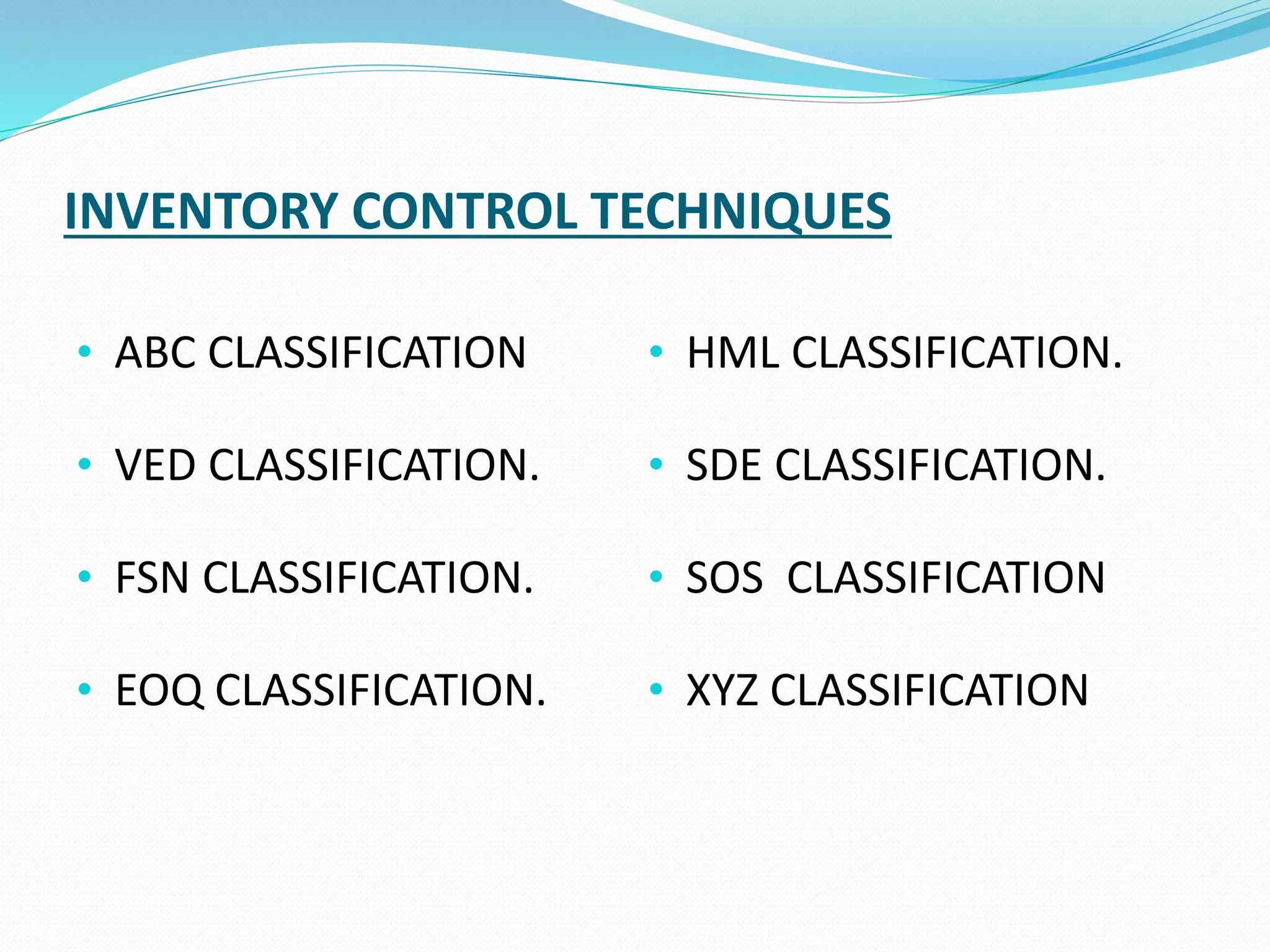 INVENTORY CONTROL TECHNIQUES

• ABC CLASSIFICATION

• VED CLASSIFICATION.

• FSN CLASSIFICATION.

• EOQ CLASSIFICATION.

• HML CLASSIFICATION.

• SDE CLASSIFICATION.

• SOS  CLASSIFICATION

• XYZ CLASSIFICATION